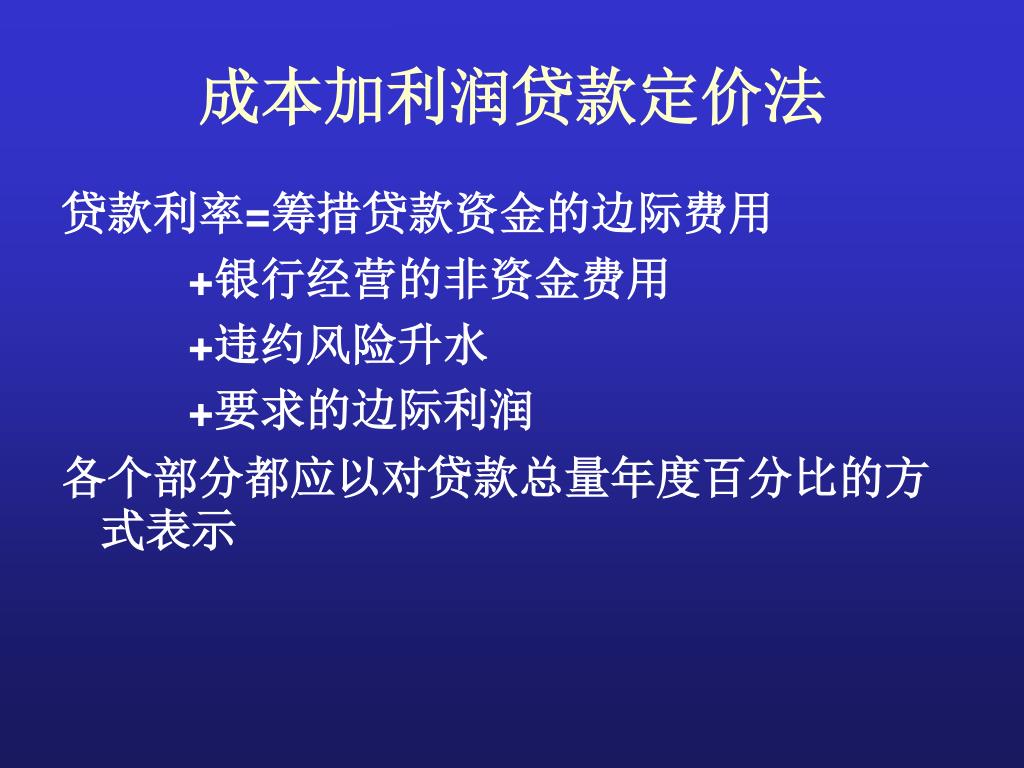 成本加利润贷款定价法

贷款利率=筹措贷款资金的边际费用

+银行经营的非资金费用

+违约风险升水

+要求的边际利润

各个部分都应以对贷款总量年度百分比的方式表示